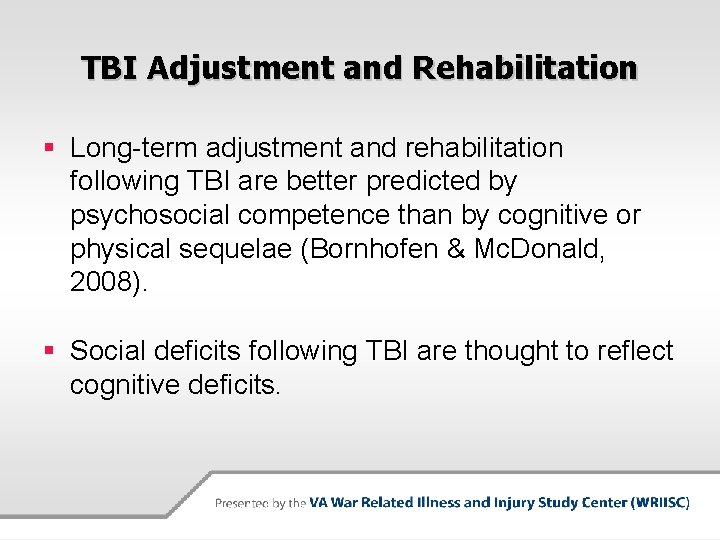 TBI Adjustment and Rehabilitation

▪ Long-term adjustment and rehabilitation following TBI are better predicted by psychosocial competence than by cognitive or physical sequelae (Bornhofen & McDonald, 2008).

▪ Social deficits following TBI are thought to reflect cognitive deficits.

Presented by the VA War Related Illness and Injury Study Center (WRIISC)